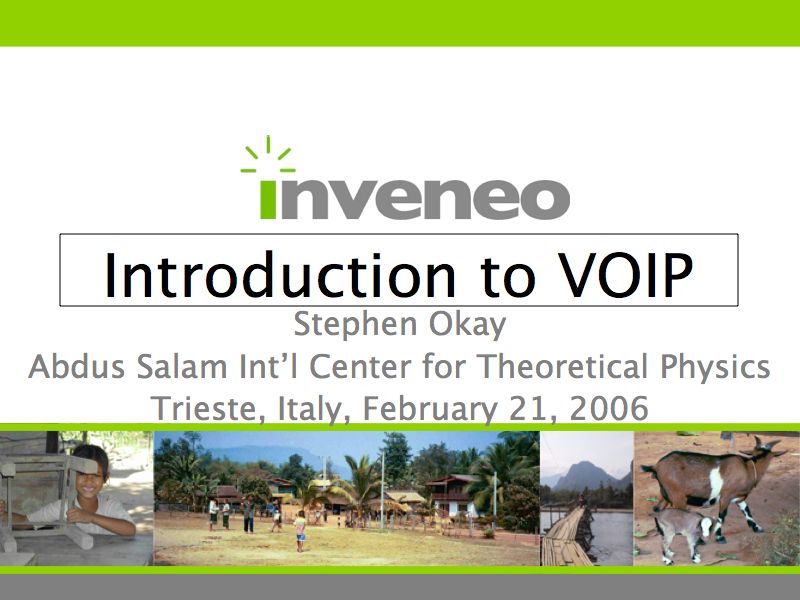 inveneo

Introduction to VOIP

Stephen Okay
Abdus Salam Int'l Center for Theoretical Physics
Trieste, Italy, February 21, 2006